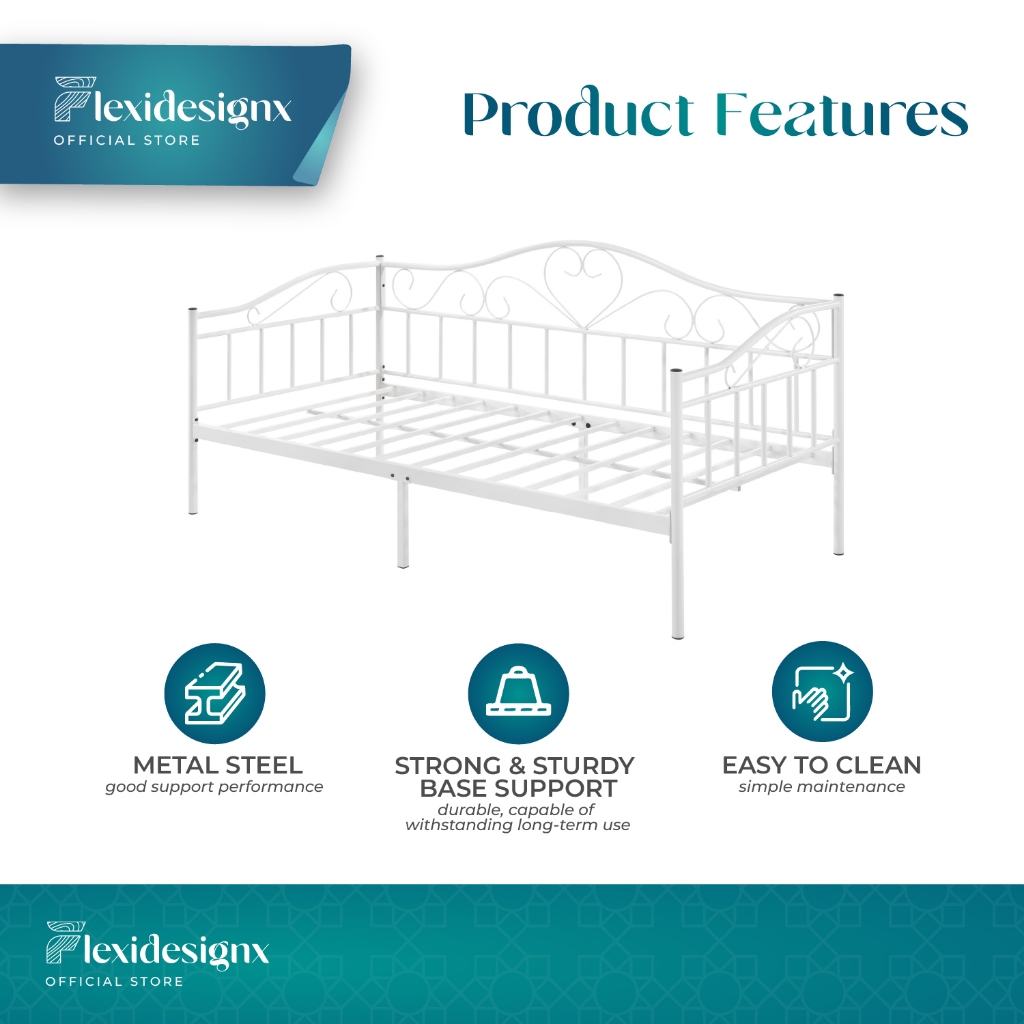 Flexidesignx
OFFICIAL STORE

Product Features

METAL STEEL
good support performance

STRONG & STURDY BASE SUPPORT
durable, capable of withstanding long-term use

EASY TO CLEAN
simple maintenance

Flexidesignx
OFFICIAL STORE